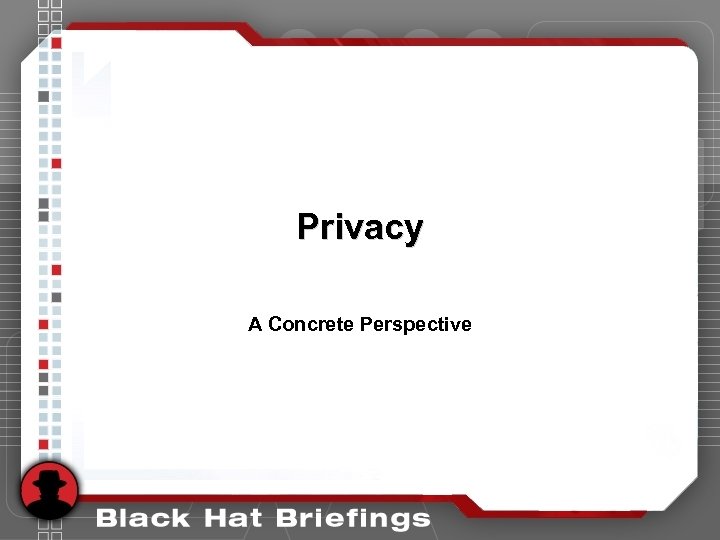 Privacy

A Concrete Perspective

Black Hat Briefings